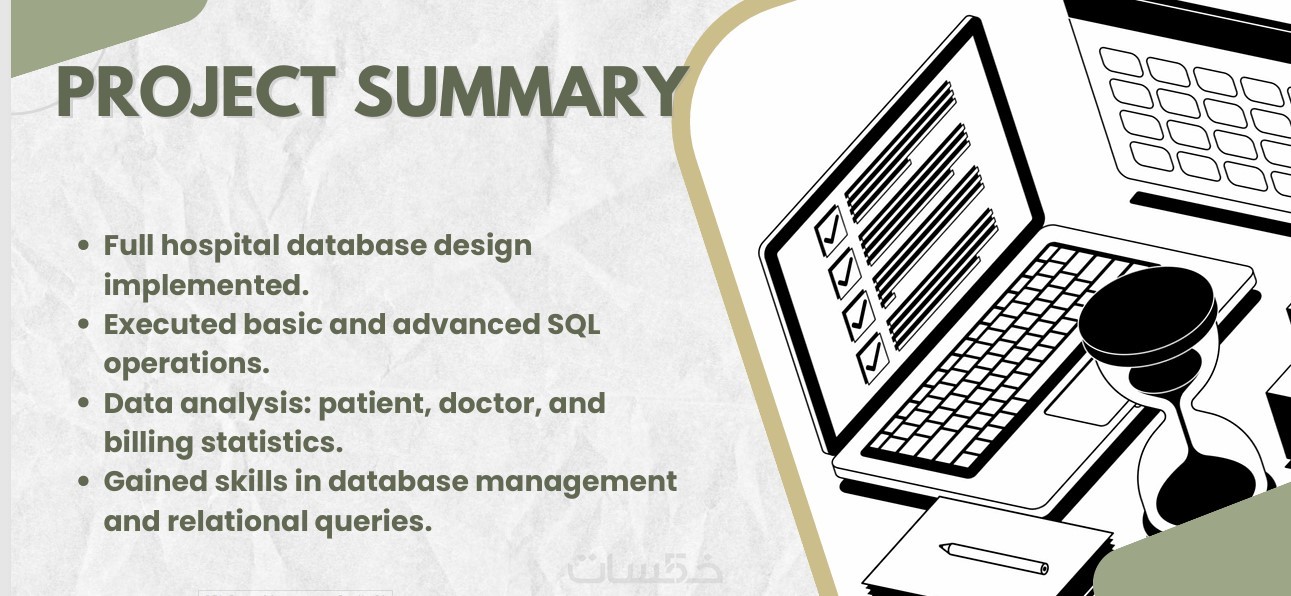 PROJECT SUMMARY

- Full hospital database design implemented.
- Executed basic and advanced SQL operations.
- Data analysis: patient, doctor, and billing statistics.
- Gained skills in database management and relational queries.

خمسات